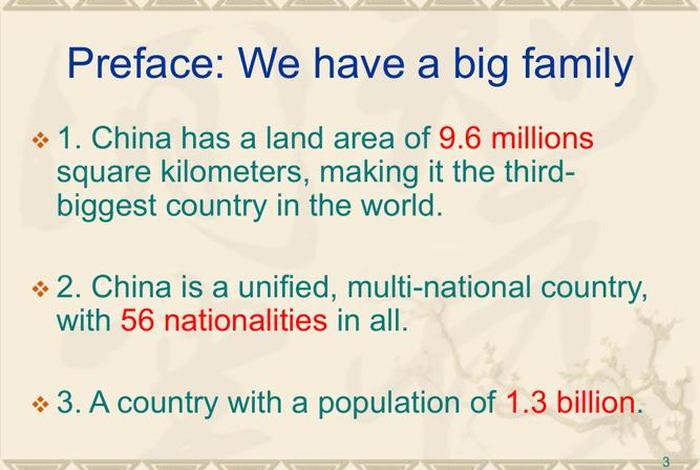 Preface: We have a big family

1. China has a land area of 9.6 millions square kilometers, making it the third-biggest country in the world.

2. China is a unified, multi-national country, with 56 nationalities in all.

3. A country with a population of 1.3 billion.

3